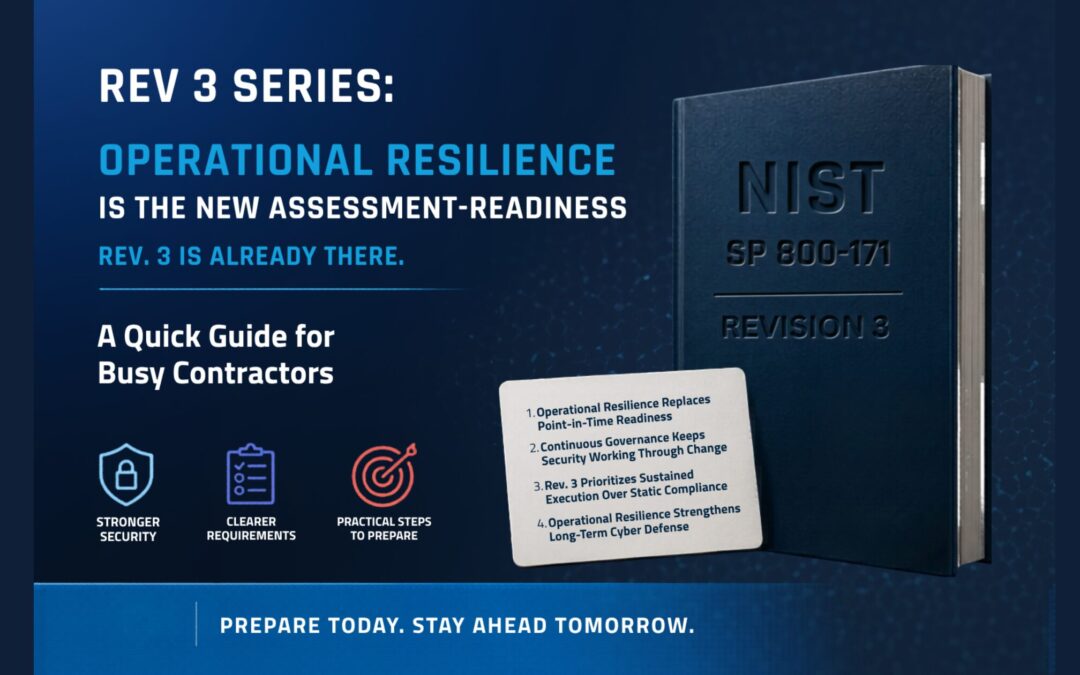 REV 3 SERIES:

OPERATIONAL RESILIENCE IS THE NEW ASSESSMENT-READINESS

REV. 3 IS ALREADY THERE.

A Quick Guide for Busy Contractors

STRONGER SECURITY

CLEARER REQUIREMENTS

PRACTICAL STEPS TO PREPARE

NIST
SP 800-171
REVISION 3

1. Operational Resilience Replaces Point-in-Time Readiness
2. Continuous Governance Keeps Security Working Through Change
3. Rev. 3 Prioritizes Sustained Execution Over Static Compliance
4. Operational Resilience Strengthens Long-Term Cyber Defense

PREPARE TODAY. STAY AHEAD TOMORROW.